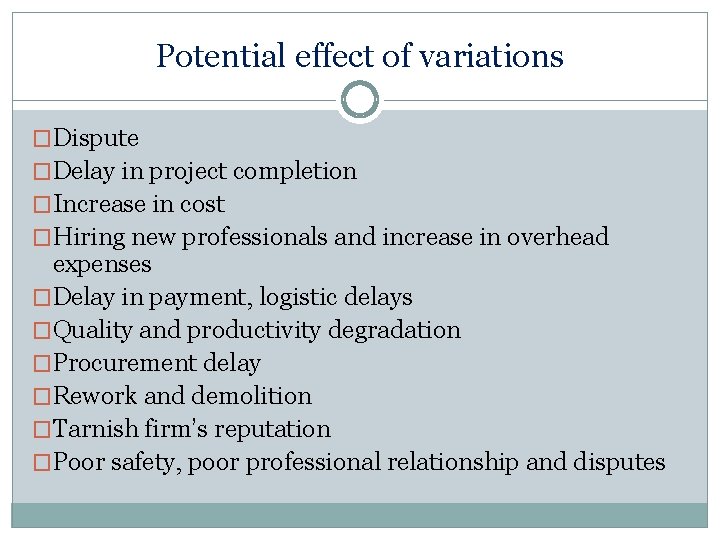 Potential effect of variations

□ Dispute
□ Delay in project completion
□ Increase in cost
□ Hiring new professionals and increase in overhead expenses
□ Delay in payment, logistic delays
□ Quality and productivity degradation
□ Procurement delay
□ Rework and demolition
□ Tarnish firm's reputation
□ Poor safety, poor professional relationship and disputes